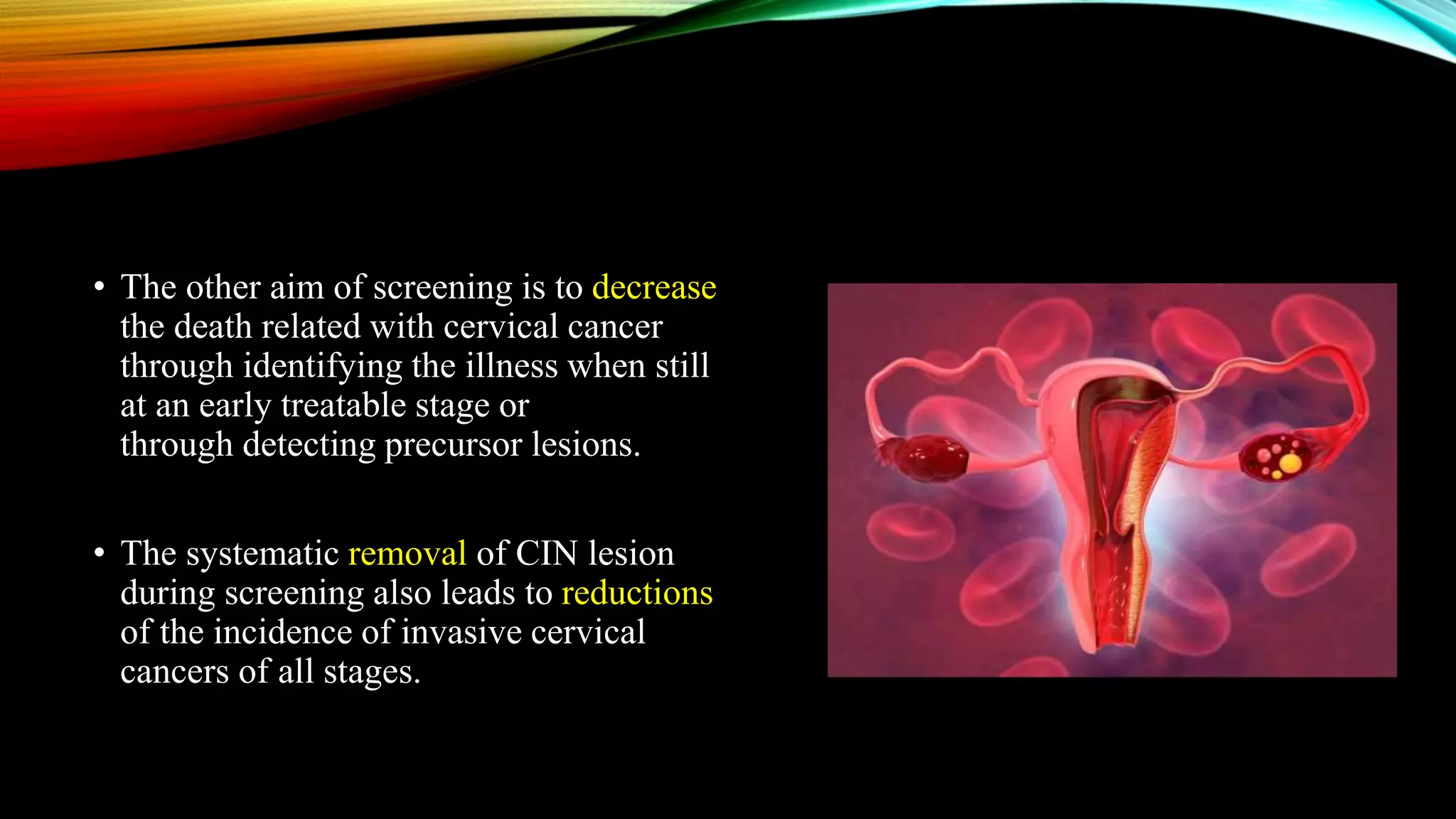 • The other aim of screening is to decrease the death related with cervical cancer through identifying the illness when still at an early treatable stage or through detecting precursor lesions.

• The systematic removal of CIN lesion during screening also leads to reductions of the incidence of invasive cervical cancers of all stages.